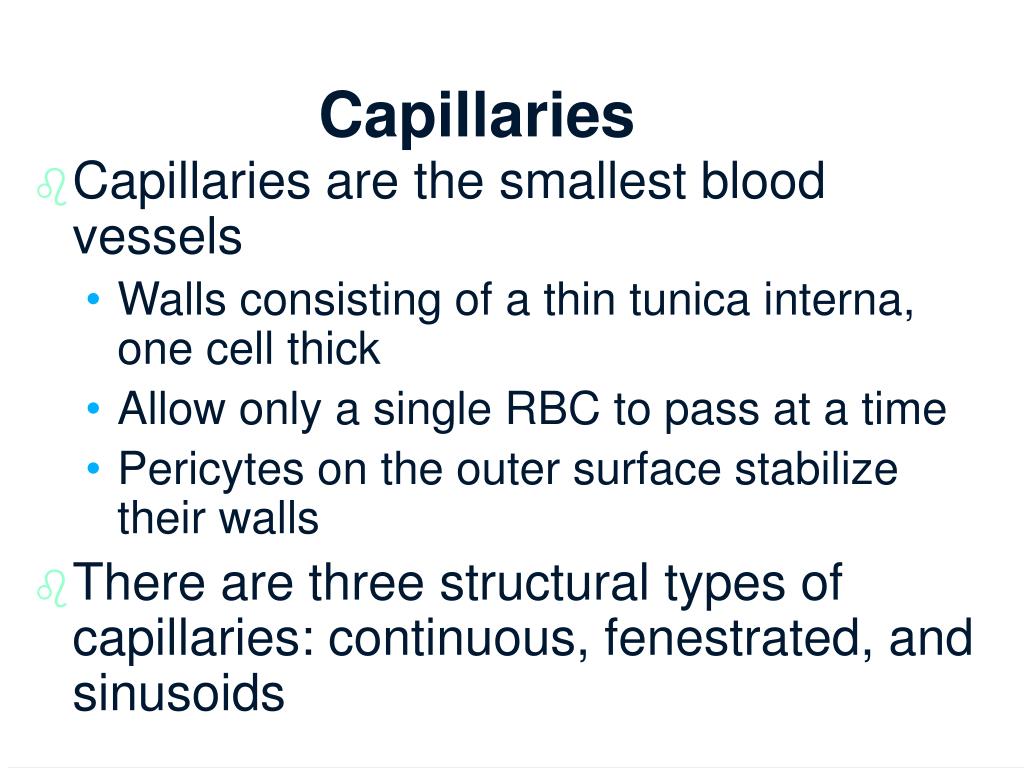 Capillaries

Capillaries are the smallest blood vessels

• Walls consisting of a thin tunica interna, one cell thick
• Allow only a single RBC to pass at a time
• Pericytes on the outer surface stabilize their walls

There are three structural types of capillaries: continuous, fenestrated, and sinusoids